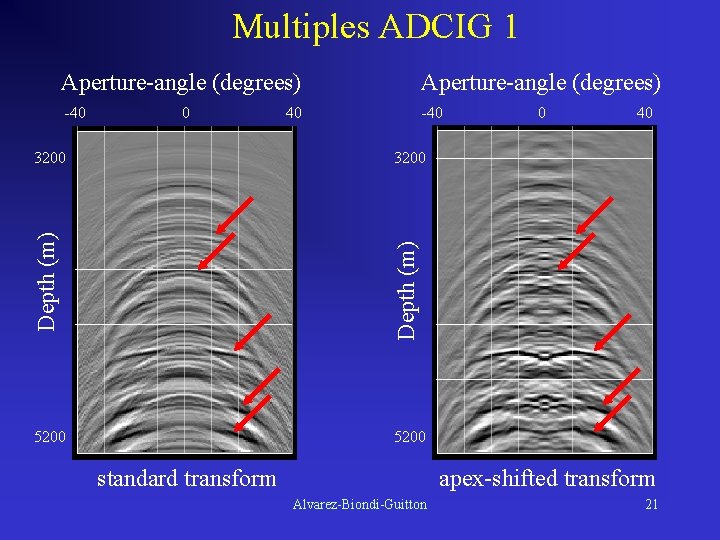 Multiples ADCIG 1

Aperture-angle (degrees)

-40 0 40

3200

Depth (m)

5200

standard transform

Aperture-angle (degrees)

-40 0 40

3200

Depth (m)

5200

apex-shifted transform

Alvarez-Biondi-Guitton

21